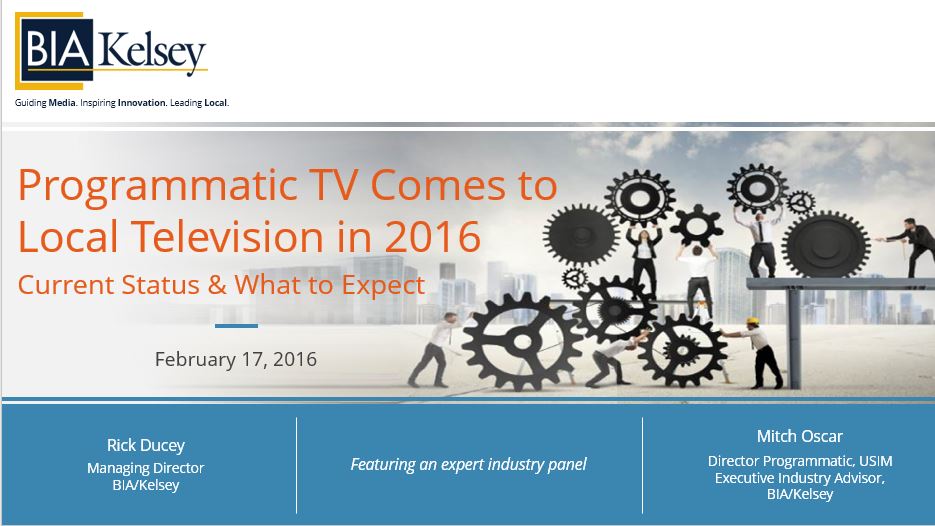 BIA Kelsey

Guiding Media. Inspiring Innovation. Leading Local.

Programmatic TV Comes to Local Television in 2016

Current Status & What to Expect

February 17, 2016

Rick Ducey
Managing Director
BIA/Kelsey

Featuring an expert industry panel

Mitch Oscar
Director Programmatic, USIM
Executive Industry Advisor, BIA/Kelsey